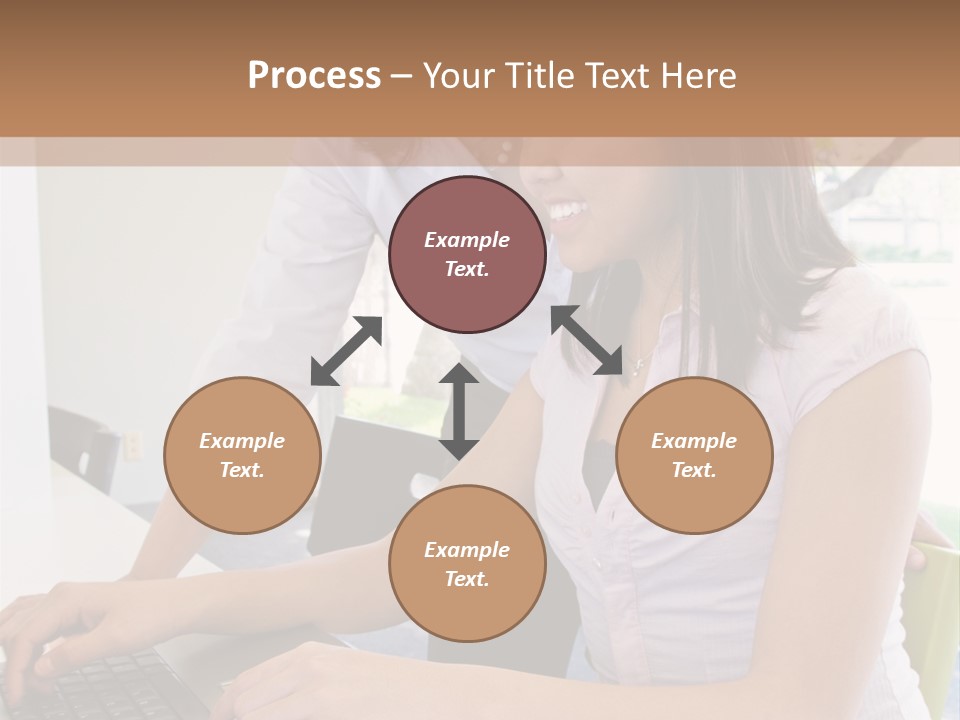 Process – Your Title Text Here

Example Text.

Example Text.

Example Text.

Example Text.